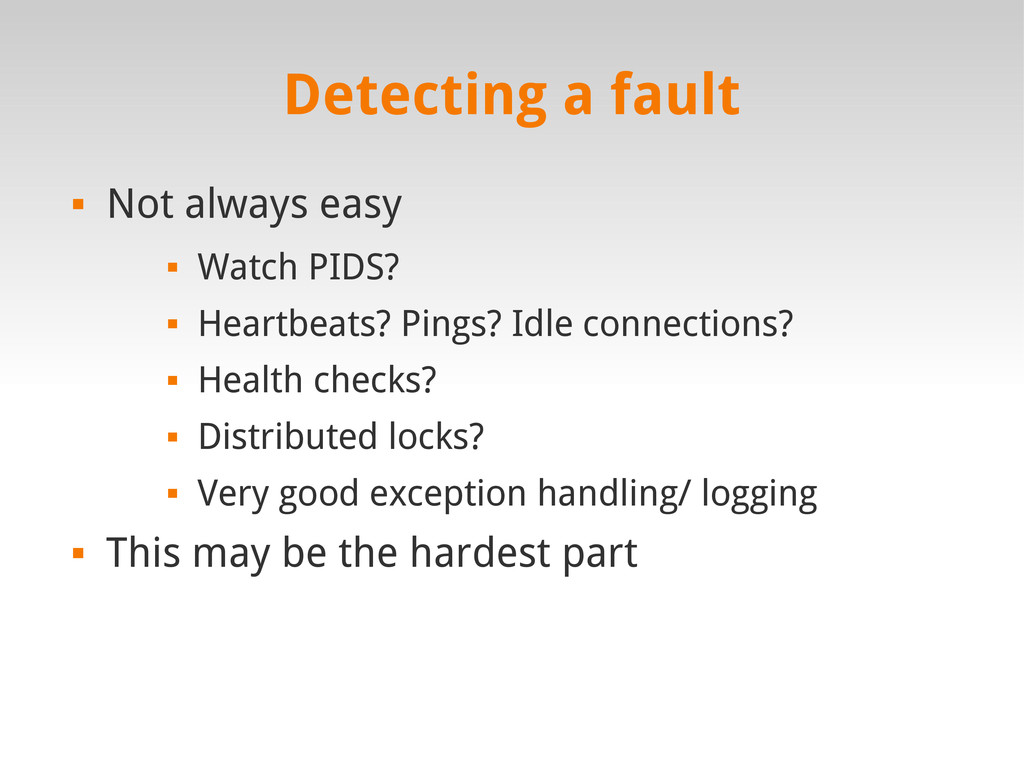 Detecting a fault

- Not always easy
  - Watch PIDS?
  - Heartbeats? Pings? Idle connections?
  - Health checks?
  - Distributed locks?
  - Very good exception handling/ logging
- This may be the hardest part